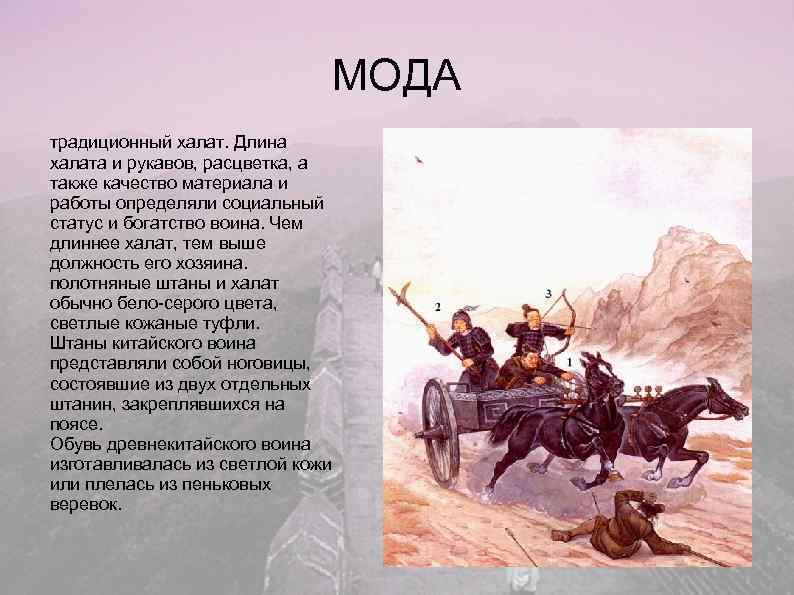 МОДА

традиционный халат. Длина халата и рукавов, расцветка, а также качество материала и работы определяли социальный статус и богатство воина. Чем длиннее халат, тем выше должность его хозяина. полотняные штаны и халат обычно бело-серого цвета, светлые кожаные туфли. Штаны китайского воина представляли собой ноговицы, состоявшие из двух отдельных штанин, закреплявшихся на поясе.
Обувь древнекитайского воина изготавливалась из светлой кожи или плелась из пеньковых веревок.

2
3
1